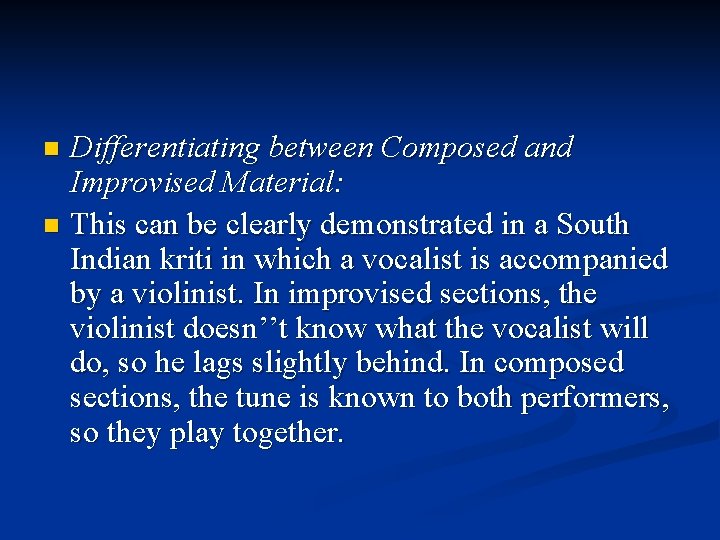 Differentiating between Composed and Improvised Material:

This can be clearly demonstrated in a South Indian kriti in which a vocalist is accompanied by a violinist. In improvised sections, the violinist doesn’’t know what the vocalist will do, so he lags slightly behind. In composed sections, the tune is known to both performers, so they play together.